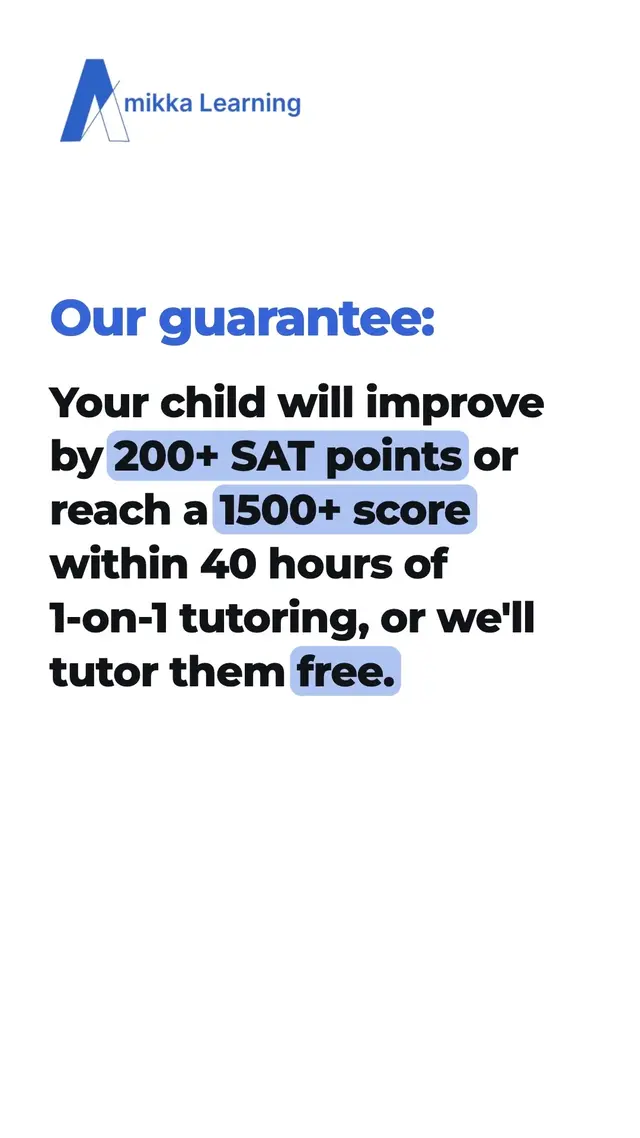 Amikka Learning

Our guarantee:

Your child will improve by 200+ SAT points or reach a 1500+ score within 40 hours of 1-on-1 tutoring, or we'll tutor them free.